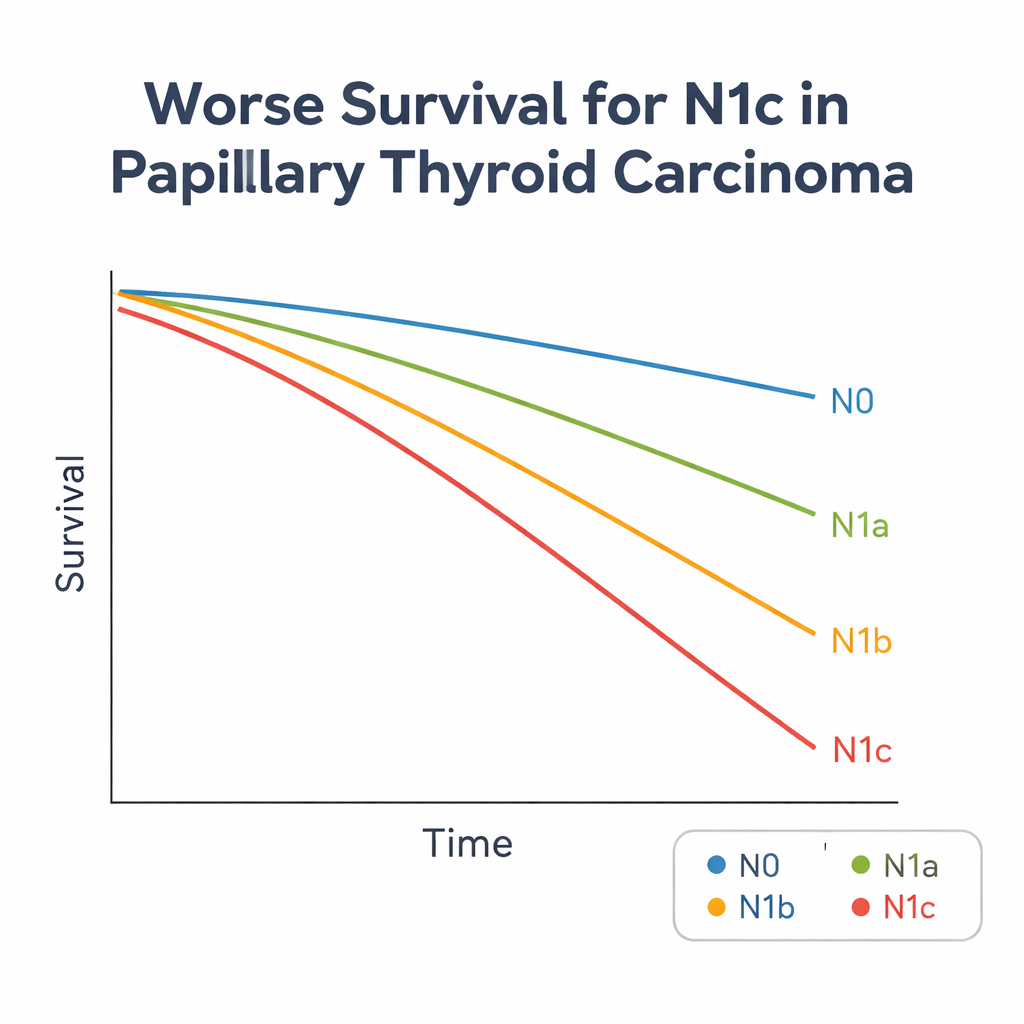 Worse Survival for N1c in Papillary Thyroid Carcinoma

Survival

N0
N1a
N1b
N1c

Time

N0
N1a
N1b
N1c